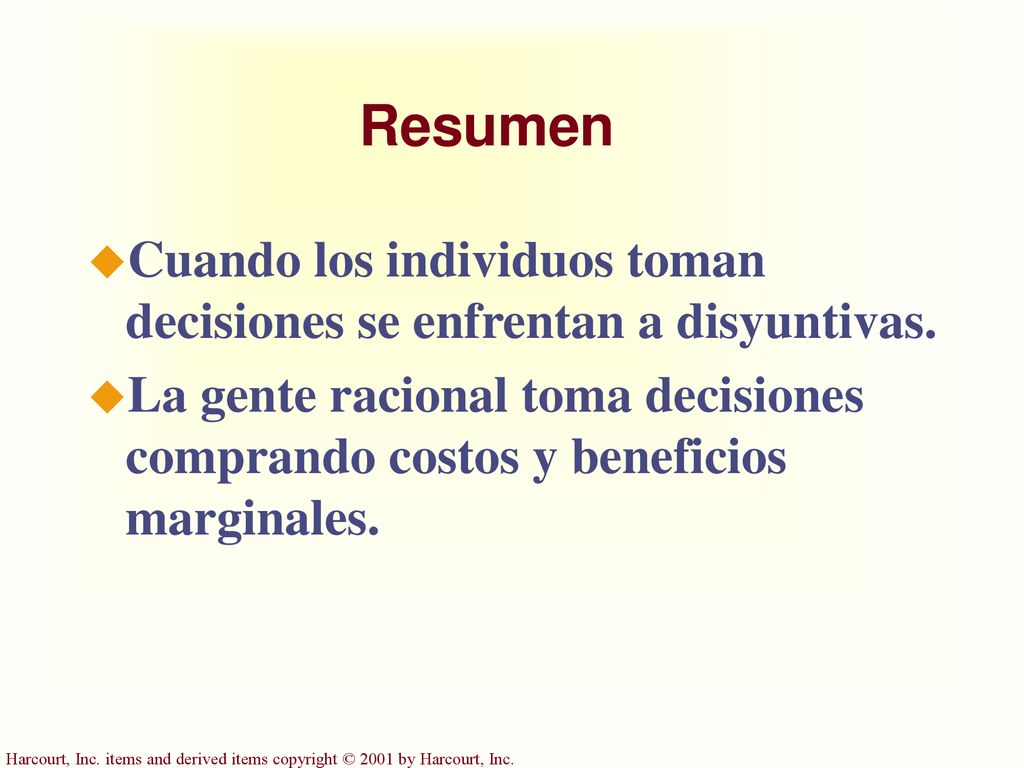 Resumen

Cuando los individuos toman decisiones se enfrentan a disyuntivas.

La gente racional toma decisiones comprando costos y beneficios marginales.

Harcourt, Inc. items and derived items copyright © 2001 by Harcourt, Inc.